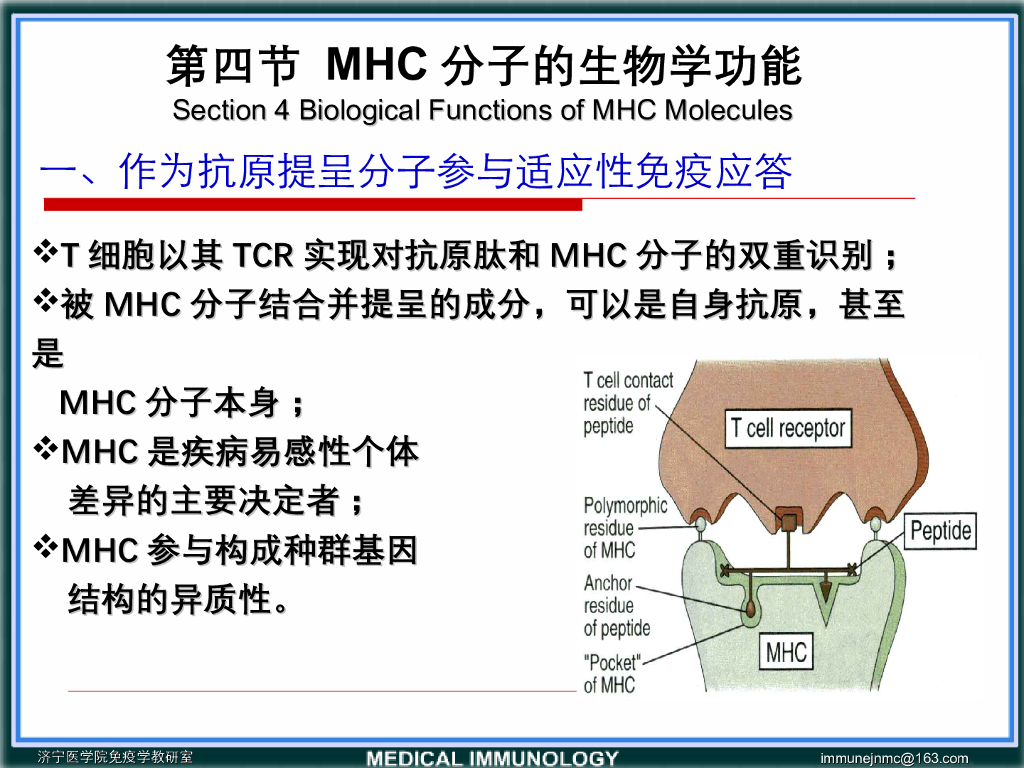 第四节 MHC 分子的生物学功能
Section 4 Biological Functions of MHC Molecules

一、作为抗原提呈分子参与适应性免疫应答

❖T 细胞以其 TCR 实现对抗原肽和 MHC 分子的双重识别；
❖被 MHC 分子结合并提呈的成分，可以是自身抗原，甚至是 MHC 分子本身；
❖MHC 是疾病易感性个体差异的主要决定者；
❖MHC 参与构成种群基因结构的异质性。

T cell contact residue of peptide
T cell receptor
Polymorphic residue of MHC
Peptide
Anchor residue of peptide
"Pocket" of MHC
MHC

济宁医学院免疫学教研室
MEDICAL IMMUNOLOGY
immunejnmc@163.com